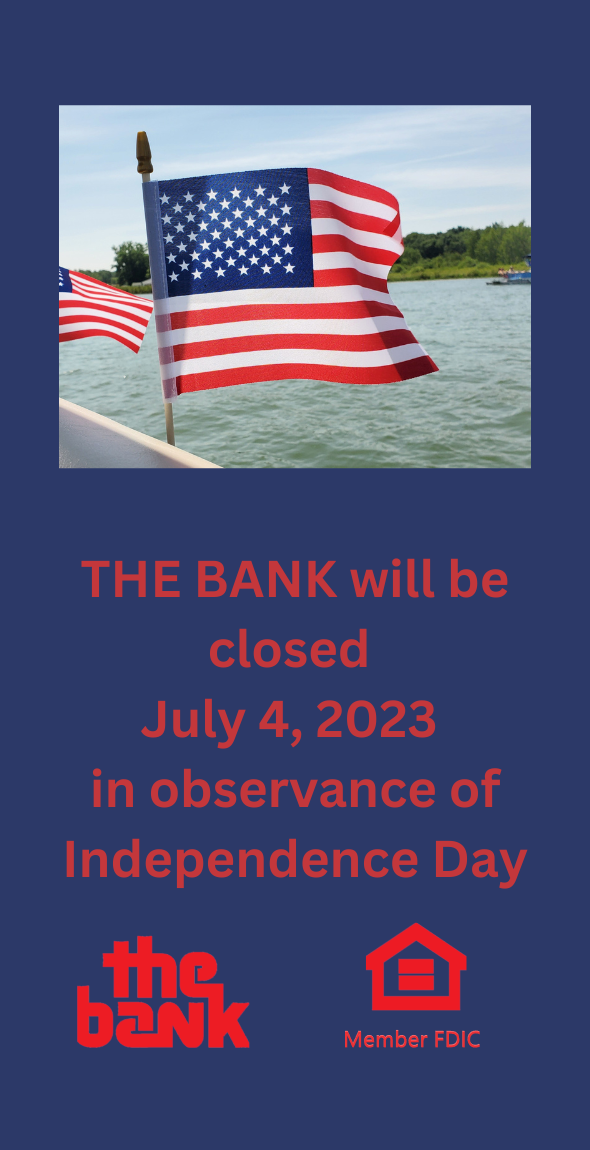 THE BANK will be closed
July 4, 2023
in observance of
Independence Day

the bank

Member FDIC